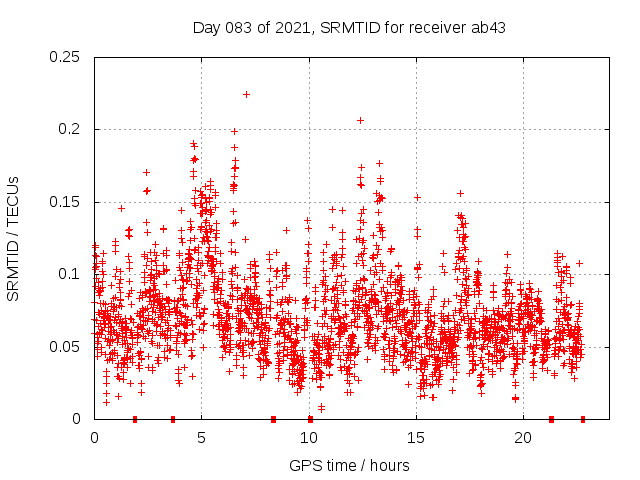 Day 083 of 2021, SRMTID for receiver ab43

SRMTID / TECUs

0.25
0.2
0.15
0.1
0.05
0

0
5
10
15
20

GPS time / hours